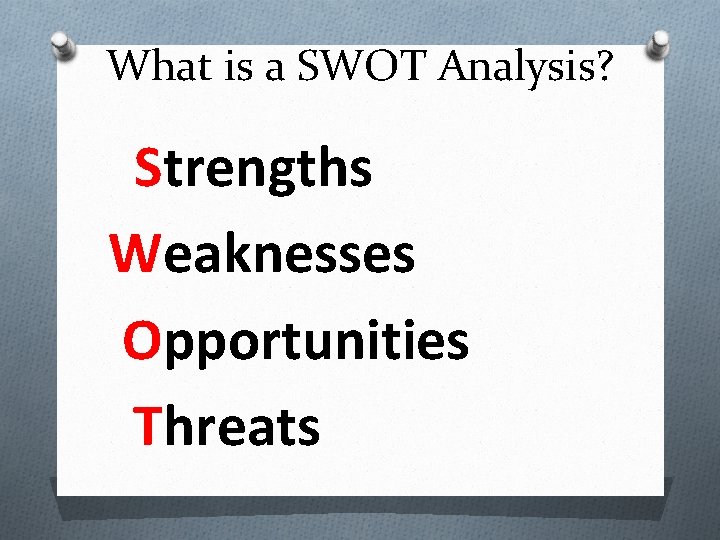 What is a SWOT Analysis?

Strengths
Weaknesses
Opportunities
Threats